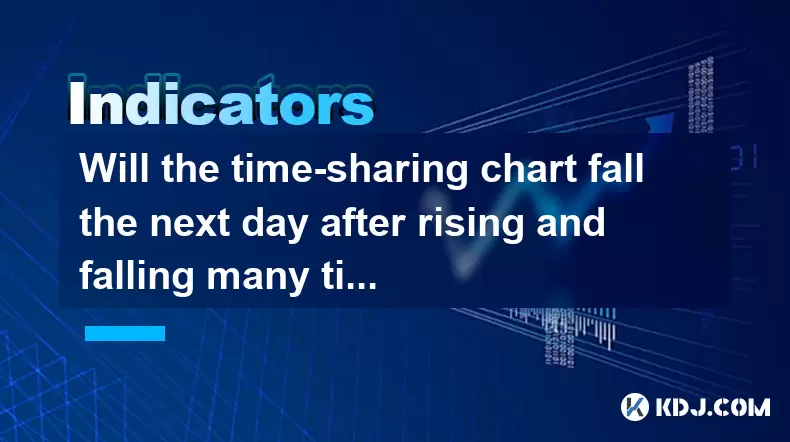 Indicators

Will the time-sharing chart fall the next day after rising and falling many ti...

KDJ.COM